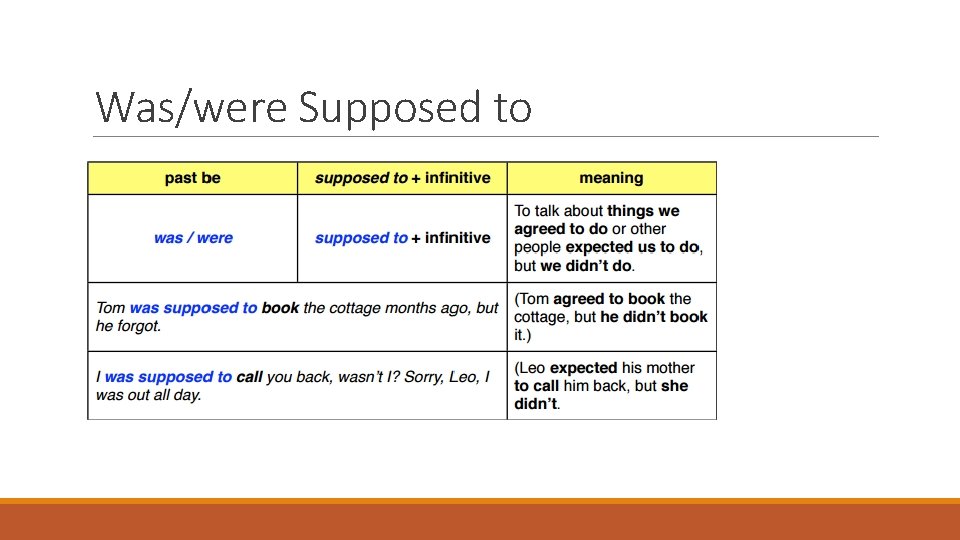 Was/were Supposed to

| past be | supposed to + infinitive | meaning |
|---|---|---|
| was / were | supposed to + infinitive | To talk about things we agreed to do or other people expected us to do, but we didn't do. |
| Tom was supposed to book the cottage months ago, but he forgot. | | (Tom agreed to book the cottage, but he didn't book it.) |
| I was supposed to call you back, wasn't I? Sorry, Leo, I was out all day. | | (Leo expected his mother to call him back, but she didn't. |